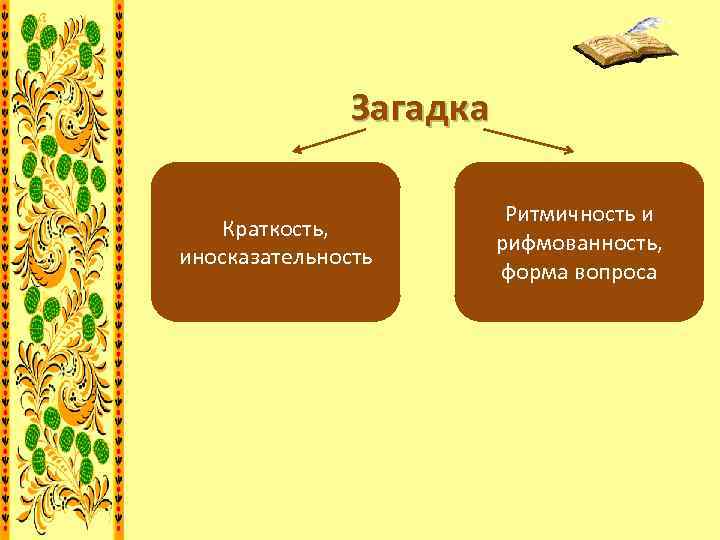 Загадка

Краткость, иносказательность

Ритмичность и рифмованность, форма вопроса